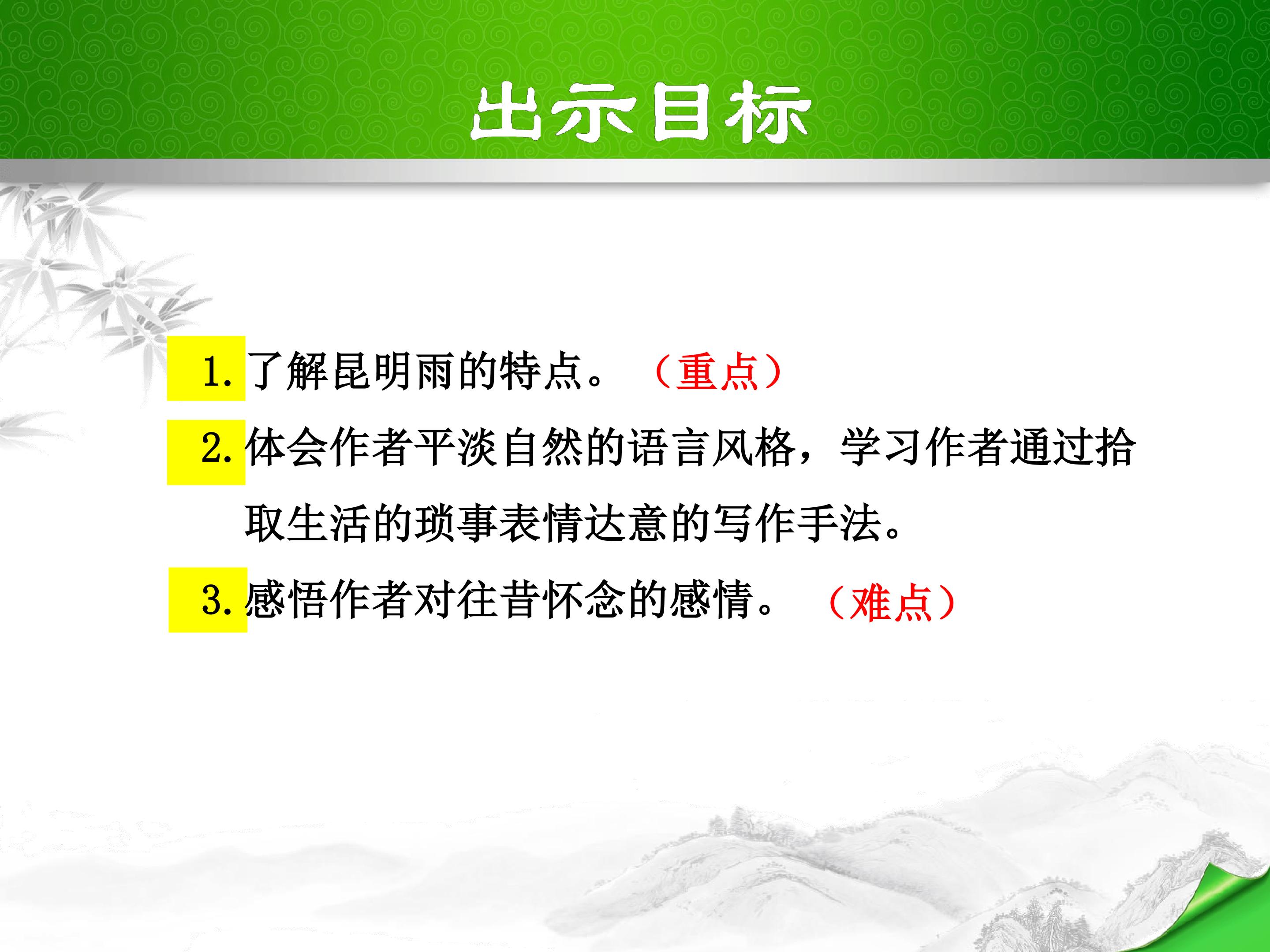 出示目标

1. 了解昆明雨的特点。（重点）

2. 体会作者平淡自然的语言风格，学习作者通过拾取生活的琐事表情达意的写作手法。

3. 感悟作者对往昔怀念的感情。（难点）